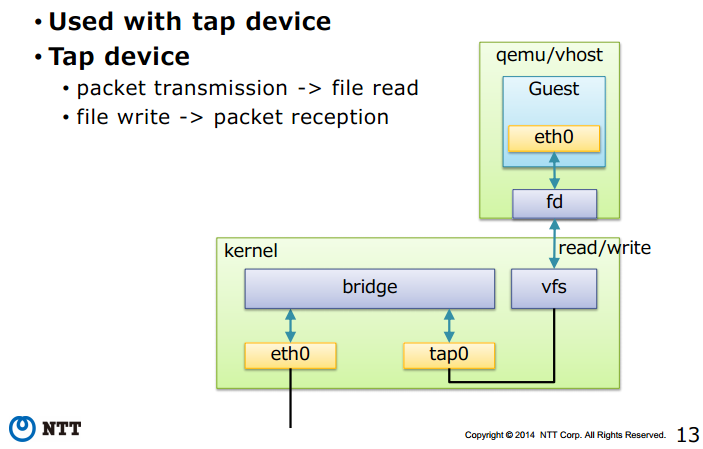 • Used with tap device

• Tap device

• packet transmission -> file read

• file write -> packet reception

qemu/vhost

Guest

eth0

fd

read/write

kernel

bridge

vfs

eth0

tap0

NTT

Copyright © 2014 NTT Corp. All Rights Reserved. 13